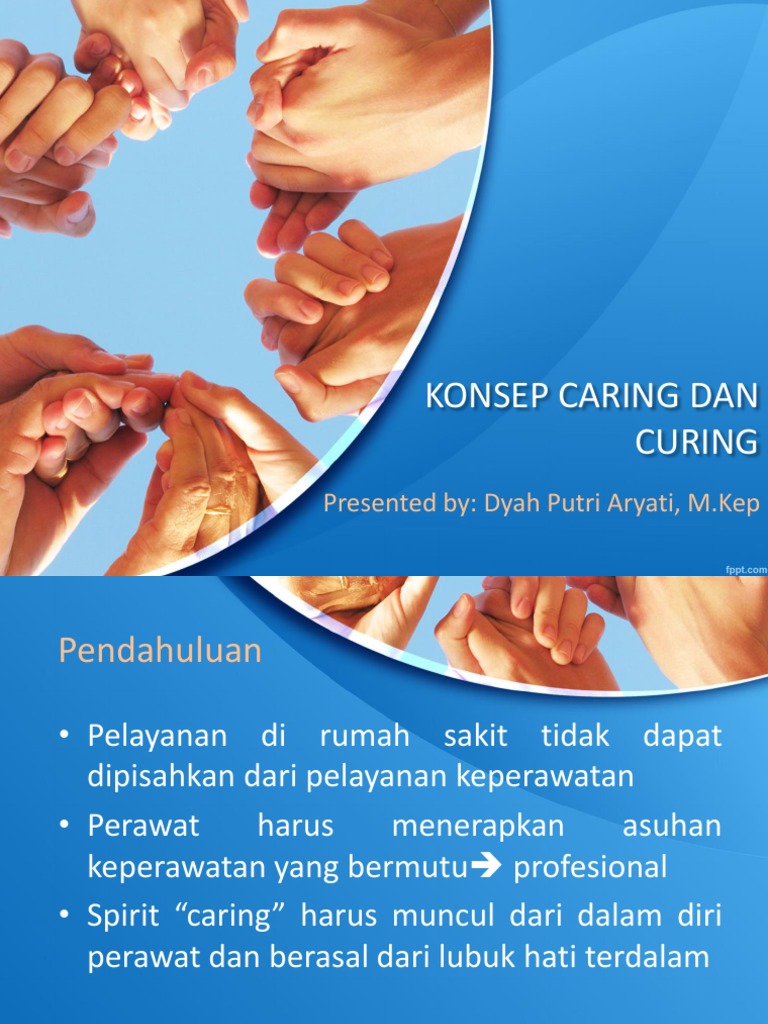 KONSEP CARING DAN CURING

Presented by: Dyah Putri Aryati, M.Kep

fppt.com

Pendahuluan

• Pelayanan di rumah sakit tidak dapat dipisahkan dari pelayanan keperawatan

• Perawat harus menerapkan asuhan keperawatan yang bermutu→ profesional

• Spirit “caring” harus muncul dari dalam diri perawat dan berasal dari lubuk hati terdalam